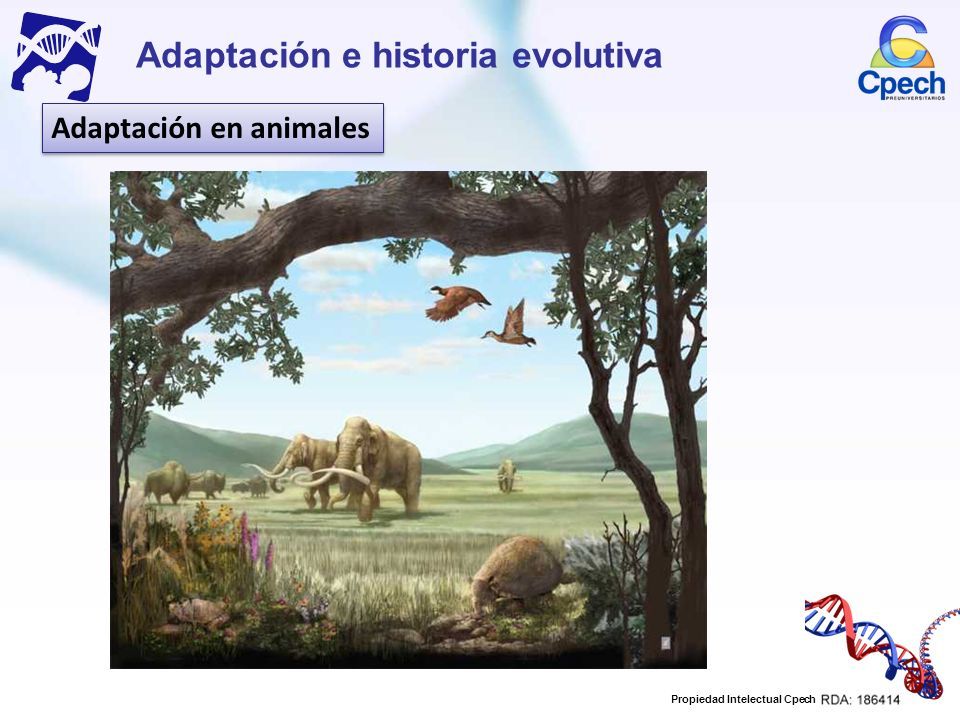 Adaptación e historia evolutiva

Cpech
PREUNIVERSITARIOS

Adaptación en animales

Propiedad Intelectual Cpech RDA: 186414